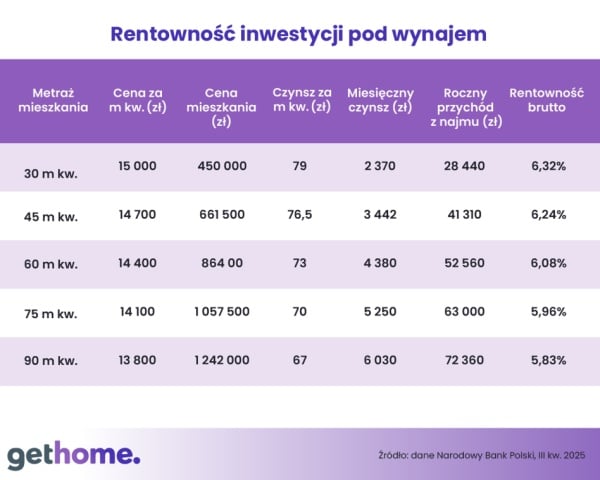 Rentowność inwestycji pod wynajem

| Metraż mieszkania | Cena za m kw. (zł) | Cena mieszkania (zł) | Czynsz za m kw. (zł) | Miesięczny czynsz (zł) | Roczny przychód z najmu (zł) | Rentowność brutto |
|---|---|---|---|---|---|---|
| 30 m kw. | 15 000 | 450 000 | 79 | 2 370 | 28 440 | 6,32% |
| 45 m kw. | 14 700 | 661 500 | 76,5 | 3 442 | 41 310 | 6,24% |
| 60 m kw. | 14 400 | 864 00 | 73 | 4 380 | 52 560 | 6,08% |
| 75 m kw. | 14 100 | 1 057 500 | 70 | 5 250 | 63 000 | 5,96% |
| 90 m kw. | 13 800 | 1 242 000 | 67 | 6 030 | 72 360 | 5,83% |

gethome.

Źródło: dane Narodowy Bank Polski, III kw. 2025